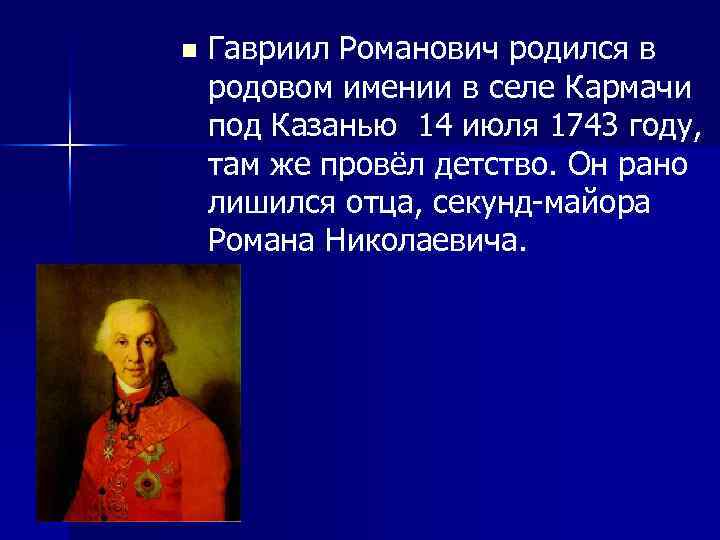 Гавриил Романович родился в родовом имении в селе Кармачи под Казанью 14 июля 1743 году, там же провёл детство. Он рано лишился отца, секунд-майора Романа Николаевича.